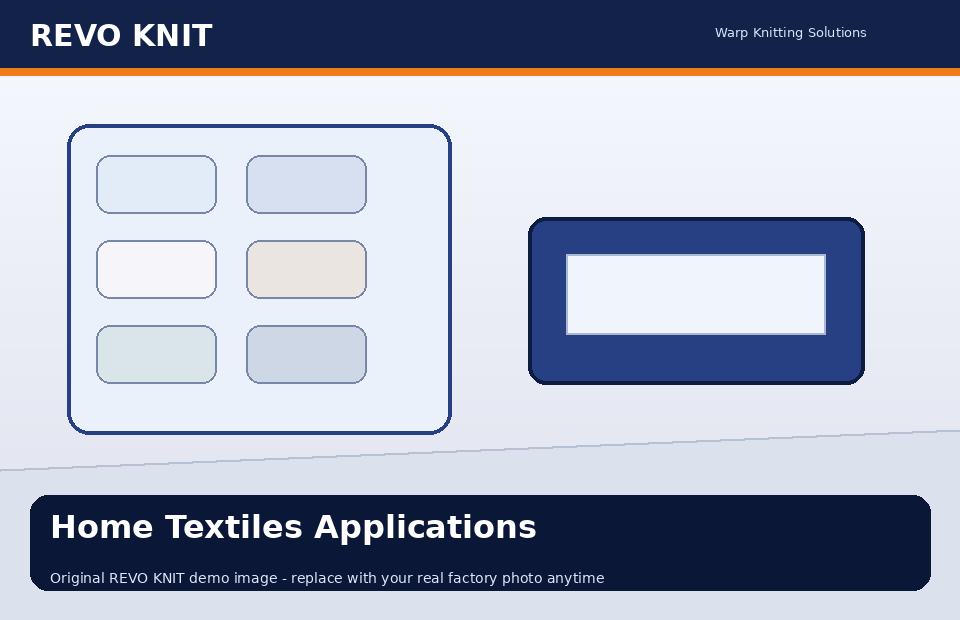 REVO KNIT

Warp Knitting Solutions

Home Textiles Applications

Original REVO KNIT demo image - replace with your real factory photo anytime